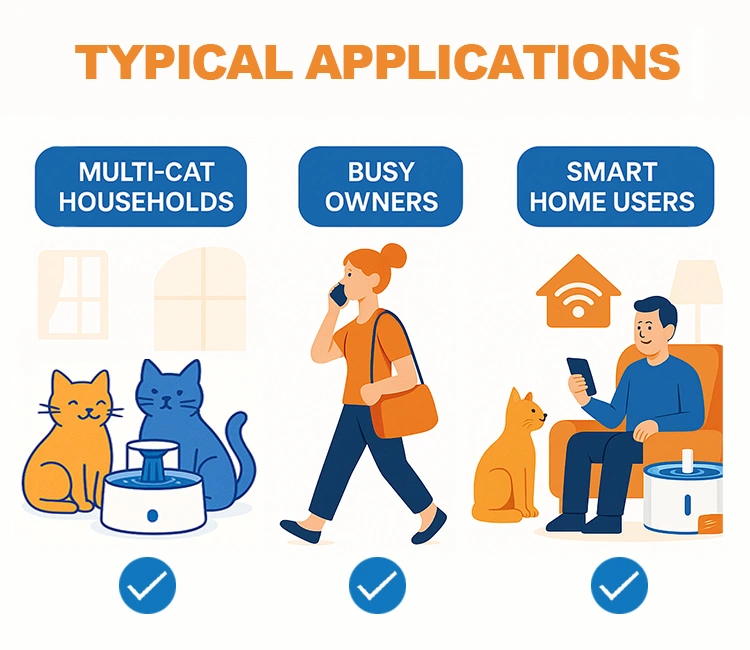 TYPICAL APPLICATIONS

MULTI-CAT HOUSEHOLDS

BUSY OWNERS

SMART HOME USERS